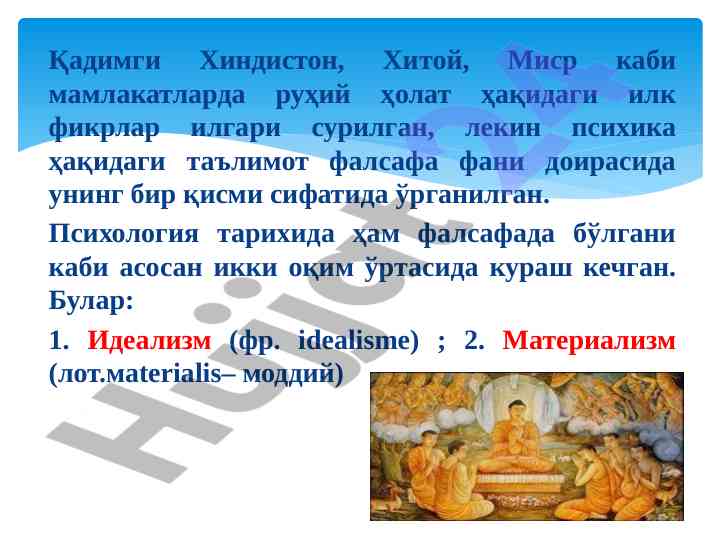 Қадимги Хиндистон, Хитой, Миср каби мамлакатларда руҳий ҳолат ҳақидаги илк фикрлар илгари сурилган, лекин психика ҳақидаги таълимот фалсафа фани доирасида унинг бир қисми сифатида ўрганилган.

Психология тарихида ҳам фалсафада бўлгани каби асосан икки оқим ўртасида кураш кечган. Булар:

1. Идеализм (фр. idealisme) ; 2. Материализм (лот.materialis– моддий)

Hujjat.uz